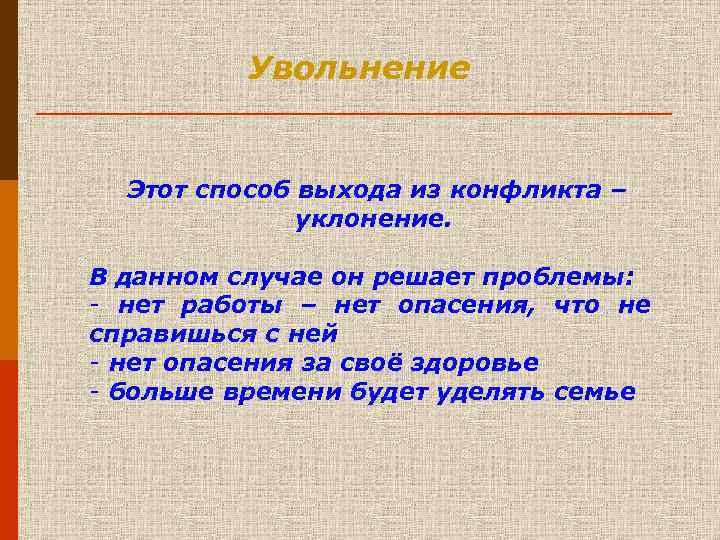 Увольнение

Этот способ выхода из конфликта – уклонение.

В данном случае он решает проблемы:
- нет работы – нет опасения, что не справишься с ней
- нет опасения за своё здоровье
- больше времени будет уделять семье